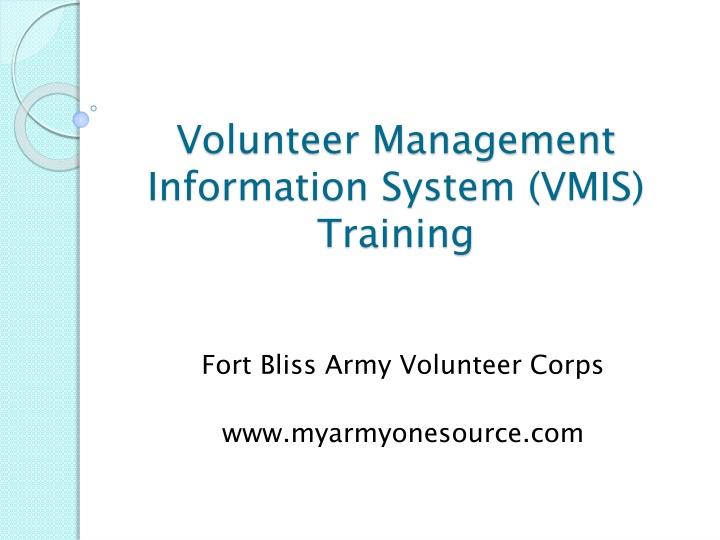 Volunteer Management Information System (VMIS) Training

Fort Bliss Army Volunteer Corps

www.myarmyonesource.com